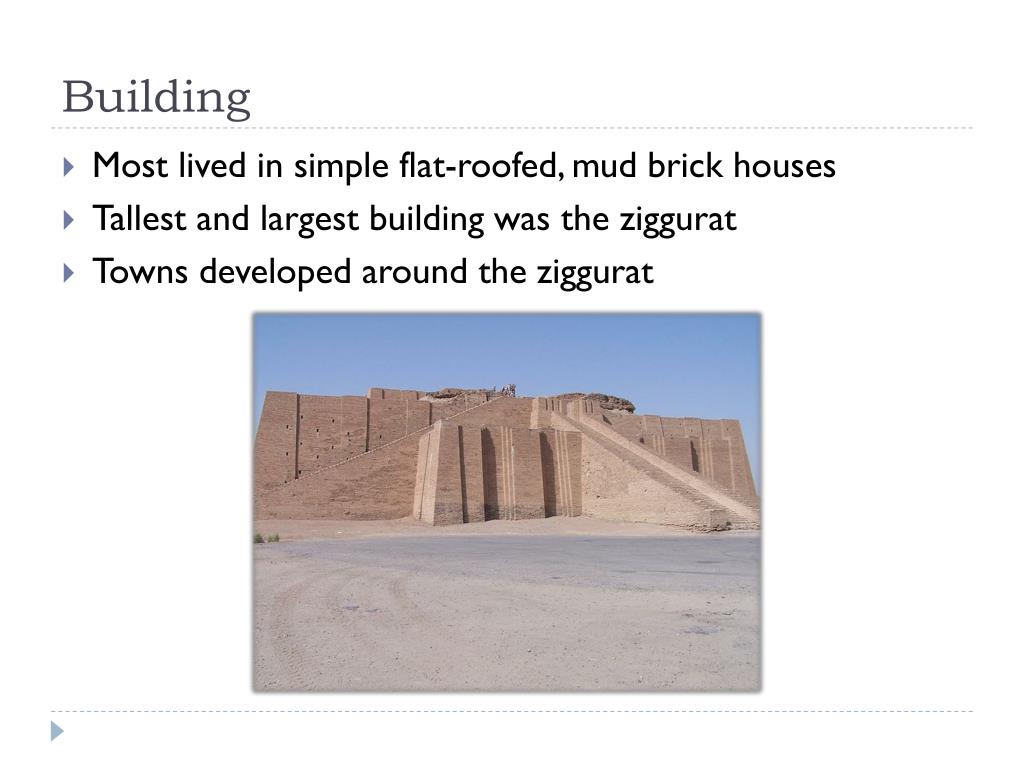 Building

Most lived in simple flat-roofed, mud brick houses
Tallest and largest building was the ziggurat
Towns developed around the ziggurat